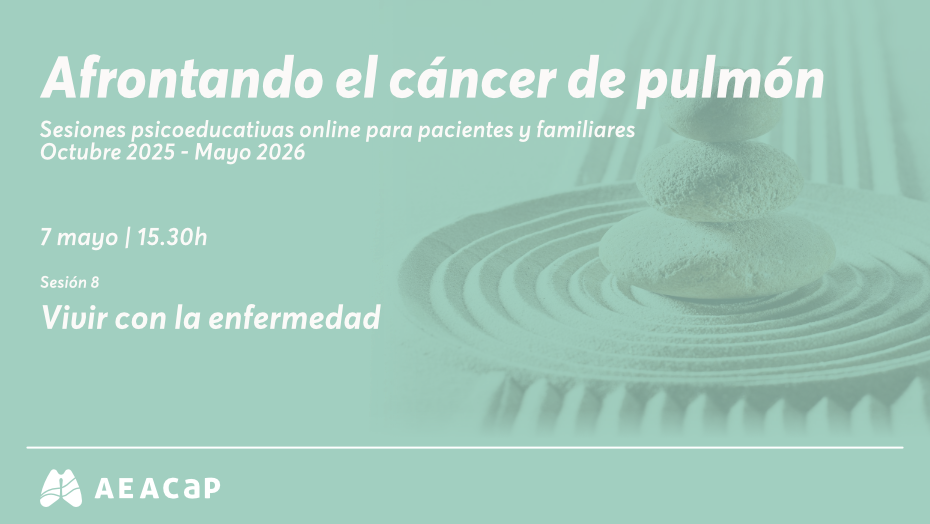 Afrontando el cáncer de pulmón

Sesiones psicoeducativas online para pacientes y familiares
Octubre 2025 - Mayo 2026

7 mayo | 15.30h

Sesión 8

Vivir con la enfermedad

AEACaP